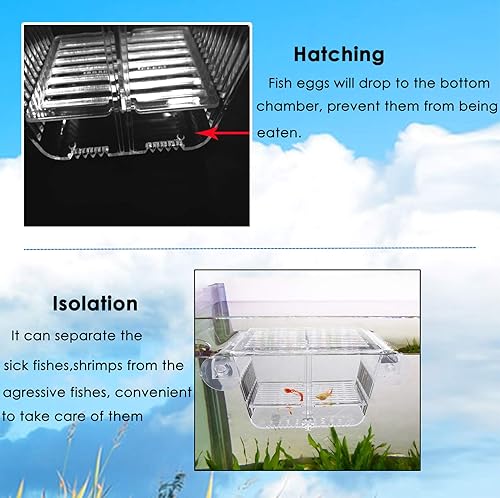 Hatching

Fish eggs will drop to the bottom chamber, prevent them from being eaten.

Isolation

It can separate the sick fishes,shrimps from the agressive fishes, convenient to take care of them